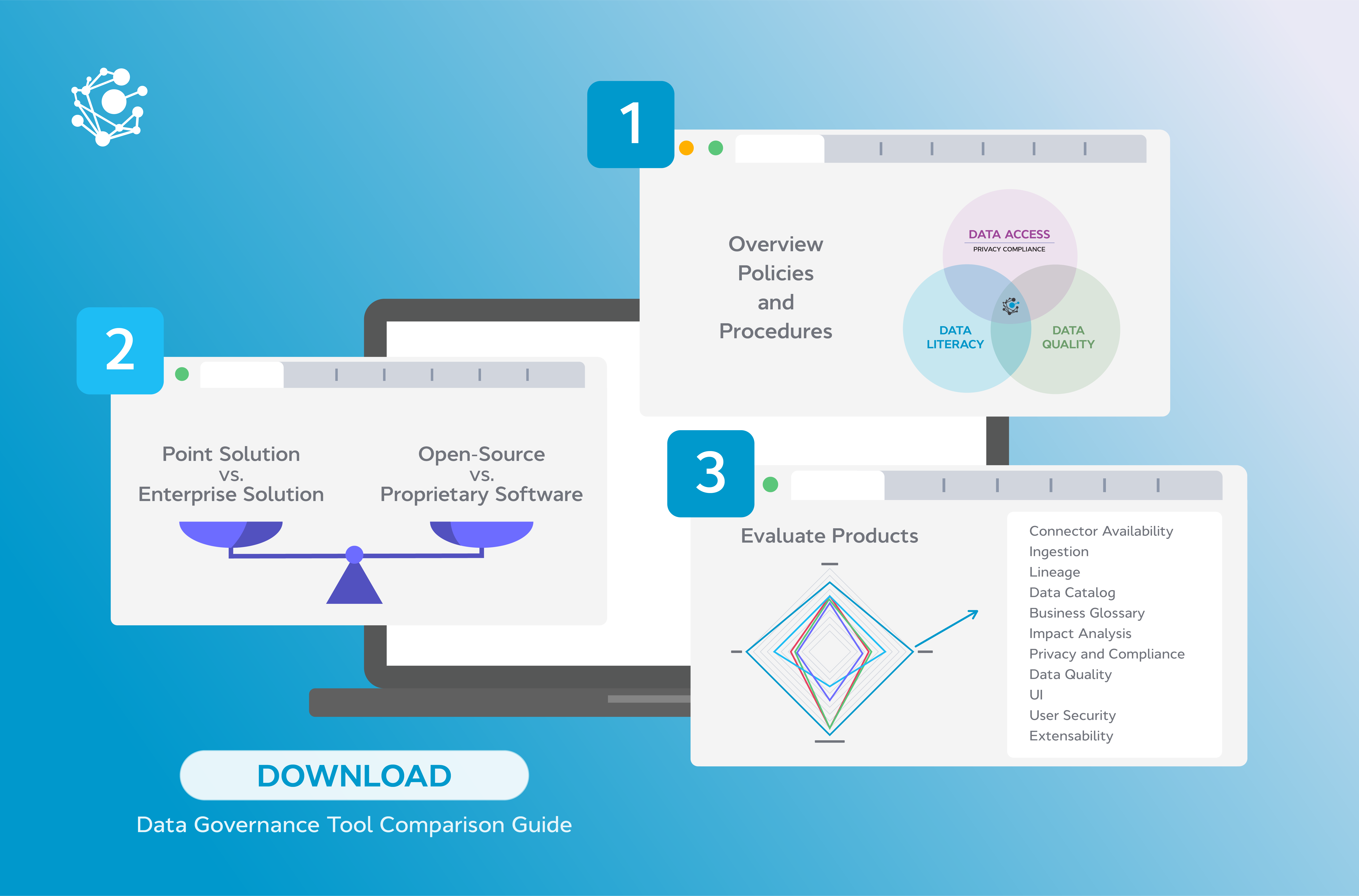 1

Overview
Policies
and
Procedures

DATA ACCESS
PRIVACY COMPLIANCE

DATA LITERACY

DATA QUALITY

2

Point Solution
vs.
Enterprise Solution

Open-Source
vs.
Proprietary Software

3

Evaluate Products

Connector Availability
Ingestion
Lineage
Data Catalog
Business Glossary
Impact Analysis
Privacy and Compliance
Data Quality
UI
User Security
Extensability

DOWNLOAD

Data Governance Tool Comparison Guide